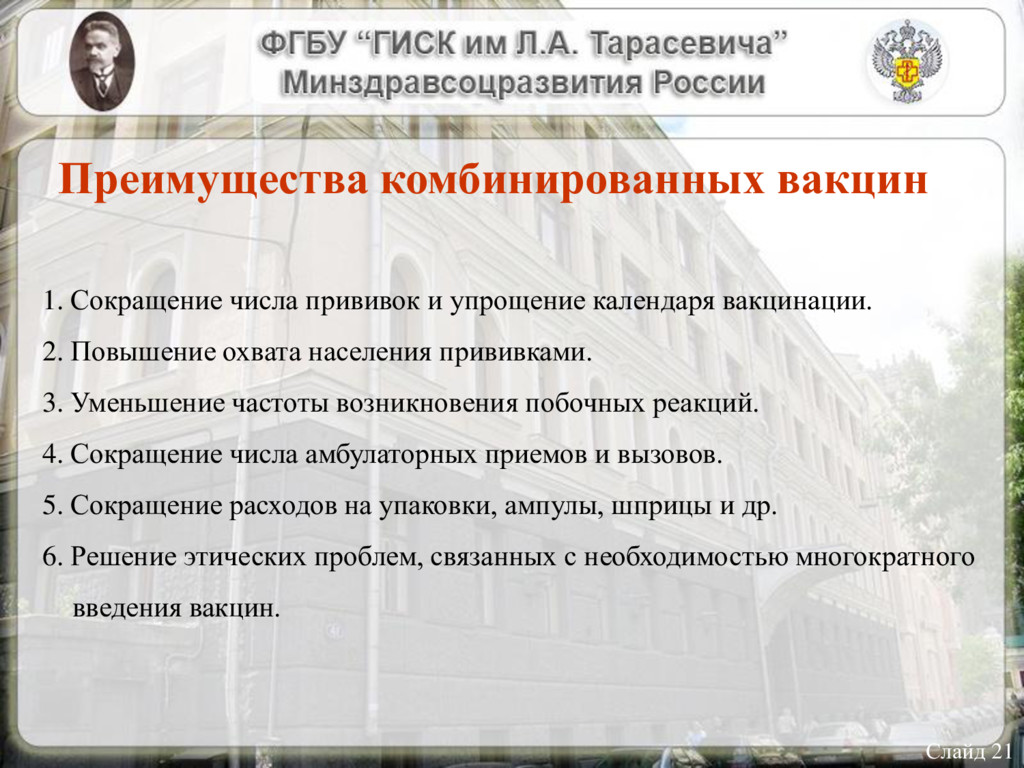 ФГБУ “ГИСК им Л.А. Тарасевича”
Минздравсоцразвития России

Преимущества комбинированных вакцин

1. Сокращение числа прививок и упрощение календаря вакцинации.

2. Повышение охвата населения прививками.

3. Уменьшение частоты возникновения побочных реакций.

4. Сокращение числа амбулаторных приемов и вызовов.

5. Сокращение расходов на упаковки, ампулы, шприцы и др.

6. Решение этических проблем, связанных с необходимостью многократного введения вакцин.

Слайд 21